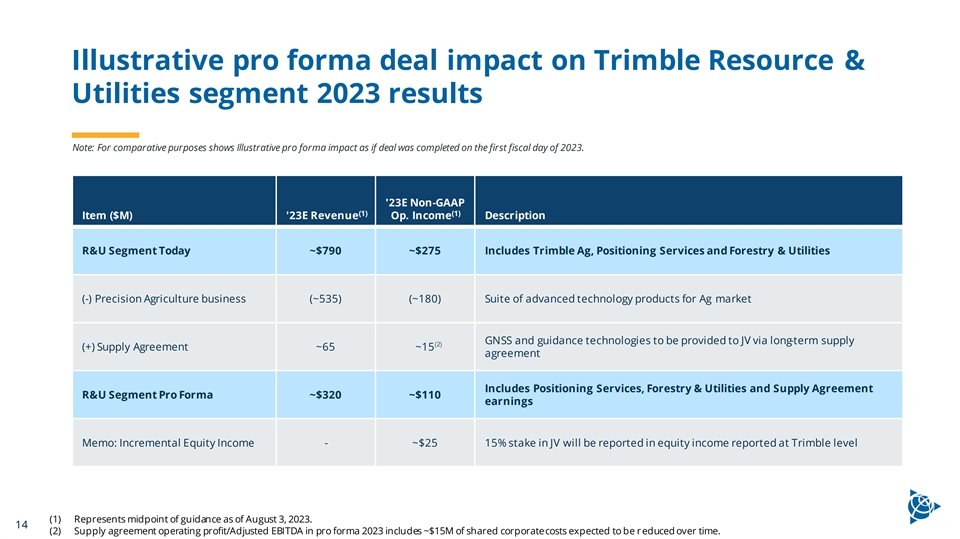 Illustrative pro forma deal impact on Trimble Resource & Utilities segment 2023 results

Note: For comparative purposes shows Illustrative pro forma impact as if deal was completed on the first fiscal day of 2023.

| Item ($M) | '23E Revenue$^{(1)}$ | '23E Non-GAAP Op. Income$^{(1)}$ | Description |
|---|---|---|---|
| R&U Segment Today | ~$790 | ~$275 | Includes Trimble Ag, Positioning Services and Forestry & Utilities |
| (-) Precision Agriculture business | (~535) | (~180) | Suite of advanced technology products for Ag market |
| (+) Supply Agreement | ~65 | ~15$^{(2)}$ | GNSS and guidance technologies to be provided to JV via long-term supply agreement |
| R&U Segment Pro Forma | ~$320 | ~$110 | Includes Positioning Services, Forestry & Utilities and Supply Agreement earnings |
| Memo: Incremental Equity Income | - | ~$25 | 15% stake in JV will be reported in equity income reported at Trimble level |

14

(1) Represents midpoint of guidance as of August 3, 2023.
(2) Supply agreement operating profit/Adjusted EBITDA in pro forma 2023 includes ~$15M of shared corporate costs expected to be reduced over time.